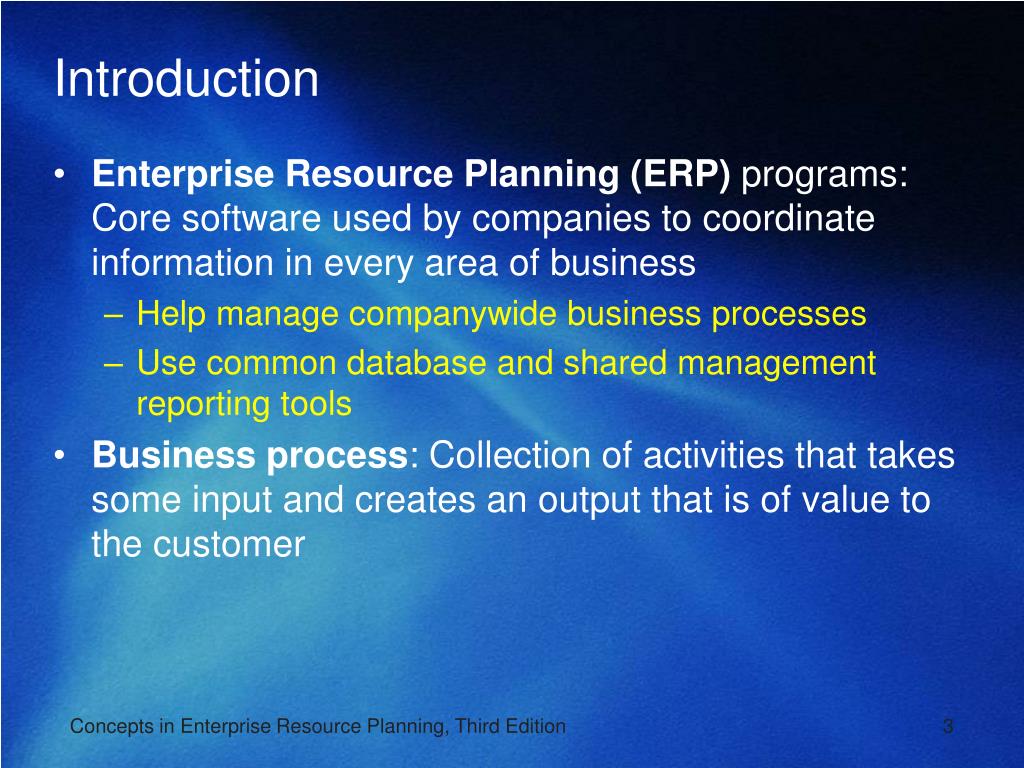 Introduction

• Enterprise Resource Planning (ERP) programs: Core software used by companies to coordinate information in every area of business
– Help manage companywide business processes
– Use common database and shared management reporting tools
• Business process: Collection of activities that takes some input and creates an output that is of value to the customer

Concepts in Enterprise Resource Planning, Third Edition
3